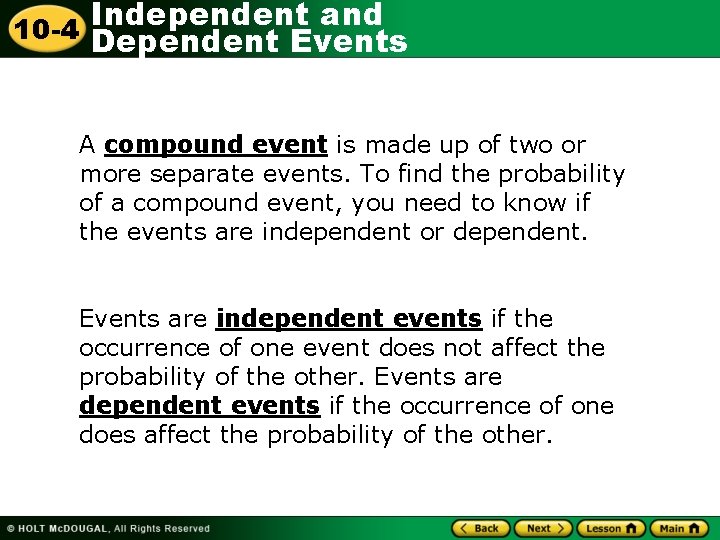 10-4 Independent and Dependent Events

A compound event is made up of two or more separate events. To find the probability of a compound event, you need to know if the events are independent or dependent.

Events are independent events if the occurrence of one event does not affect the probability of the other. Events are dependent events if the occurrence of one does affect the probability of the other.

© HOLT McDOUGAL, All Rights Reserved

Back Next Lesson Main